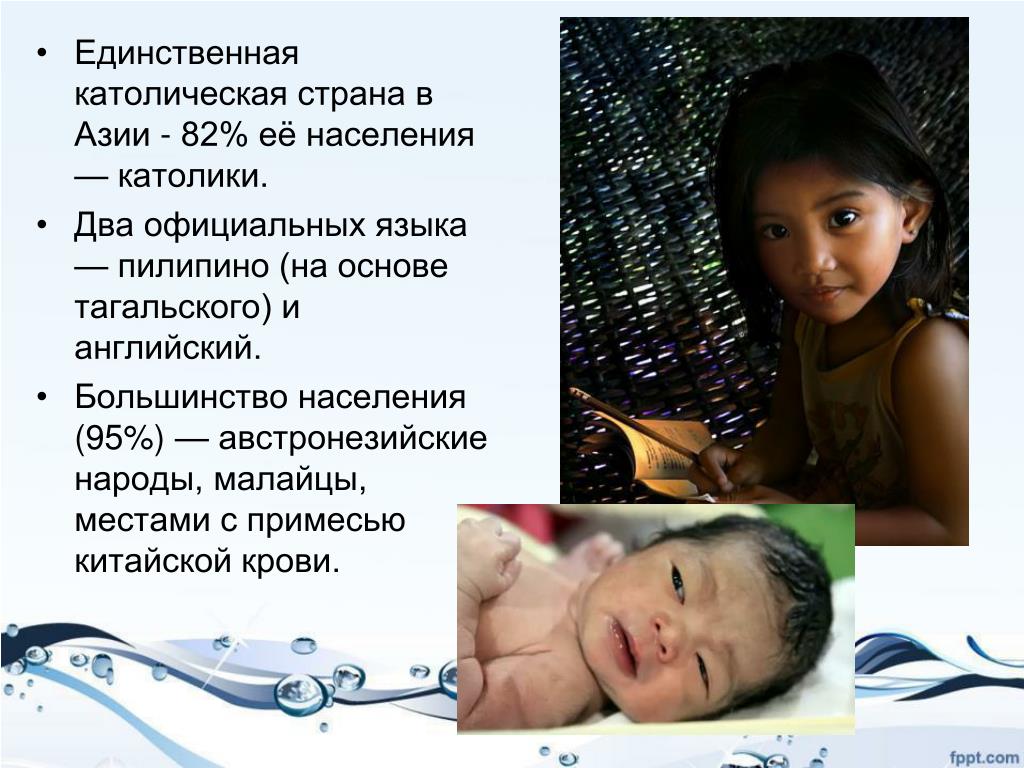 • Единственная католическая страна в Азии - 82% её населения — католики.
• Два официальных языка — пилипино (на основе тагальского) и английский.
• Большинство населения (95%) — австронезийские народы, малайцы, местами с примесью китайской крови.

fppt.com